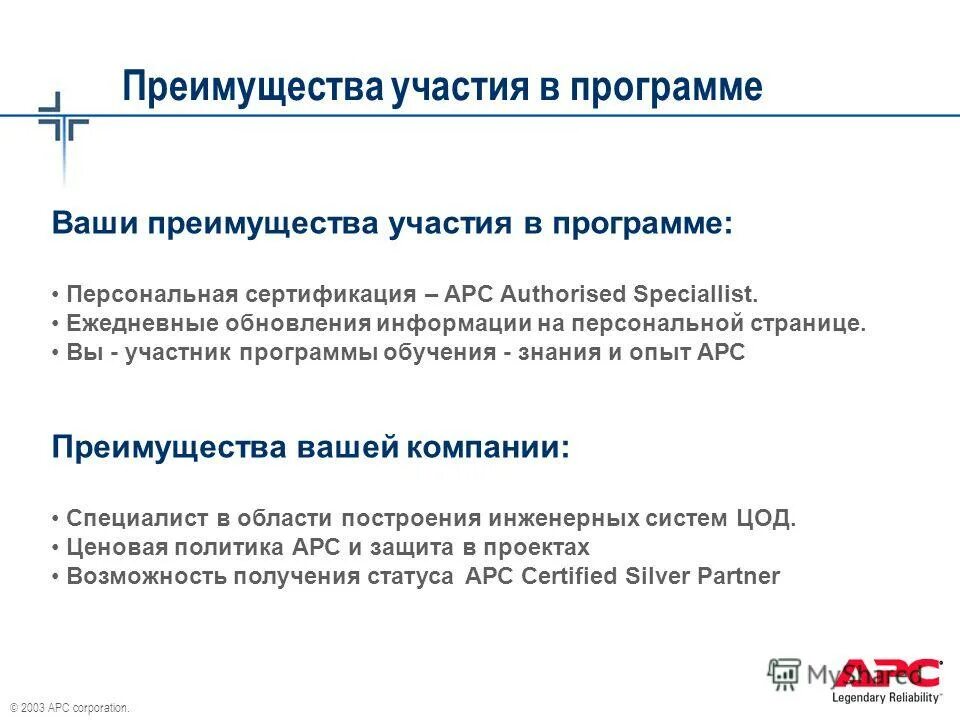 Преимущества участия в программе

Ваши преимущества участия в программе:

• Персональная сертификация – APC Authorised Speciallist.
• Ежедневные обновления информации на персональной странице.
• Вы - участник программы обучения - знания и опыт APC

Преимущества вашей компании:

• Специалист в области построения инженерных систем ЦОД.
• Ценовая политика APC и защита в проектах
• Возможность получения статуса APC Certified Silver Partner

© 2003 APC corporation.

MyShared

APC
Legendary Reliability